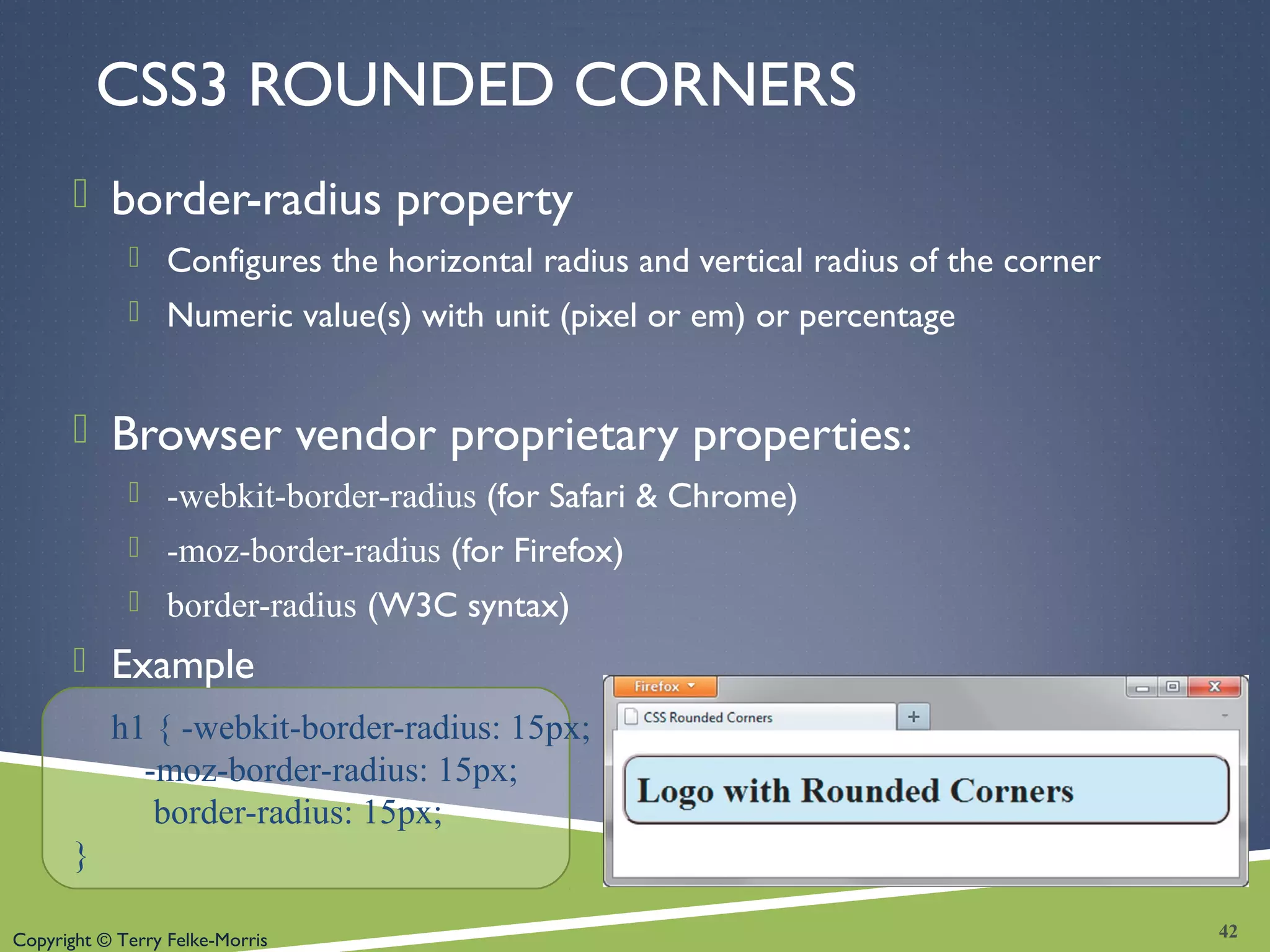 CSS3 ROUNDED CORNERS

border-radius property

Configures the horizontal radius and vertical radius of the corner

Numeric value(s) with unit (pixel or em) or percentage

Browser vendor proprietary properties:

-webkit-border-radius (for Safari & Chrome)

-moz-border-radius (for Firefox)

border-radius (W3C syntax)

Example

h1 { -webkit-border-radius: 15px;
-moz-border-radius: 15px;
border-radius: 15px;
}

Firefox

CSS Rounded Corners

+

Logo with Rounded Corners

Copyright © Terry Felke-Morris

42